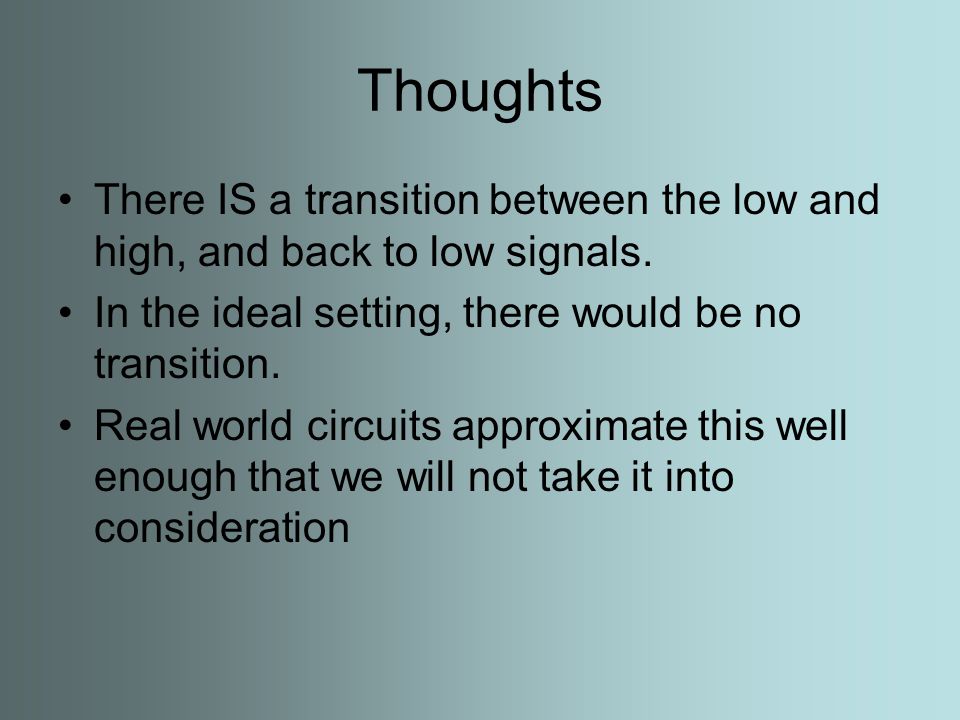 Thoughts

• There IS a transition between the low and high, and back to low signals.
• In the ideal setting, there would be no transition.
• Real world circuits approximate this well enough that we will not take it into consideration